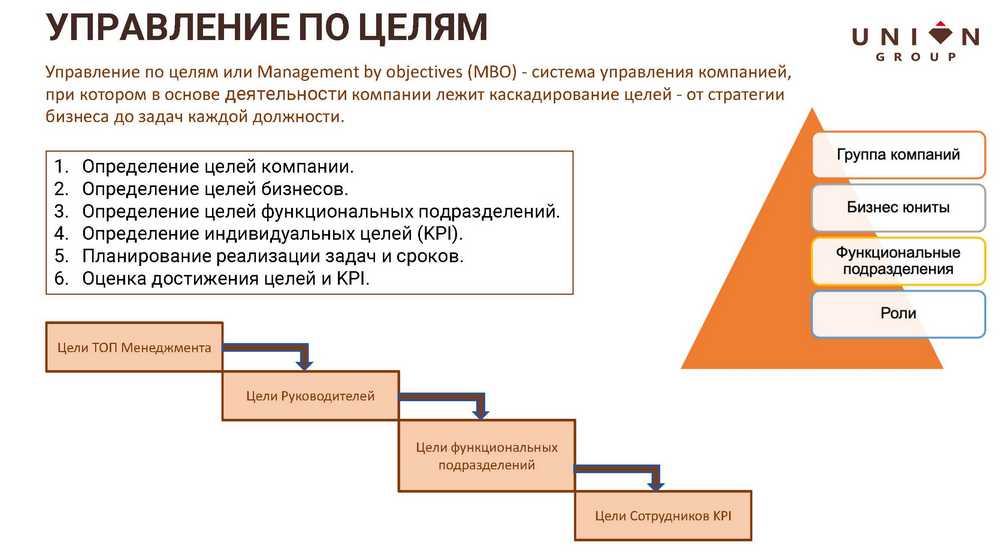 УПРАВЛЕНИЕ ПО ЦЕЛЯМ

UNION GROUP

Управление по целям или Management by objectives (MBO) - система управления компанией, при котором в основе деятельности компании лежит каскадирование целей - от стратегии бизнеса до задач каждой должности.

1. Определение целей компании.
2. Определение целей бизнесов.
3. Определение целей функциональных подразделений.
4. Определение индивидуальных целей (KPI).
5. Планирование реализации задач и сроков.
6. Оценка достижения целей и KPI.

Группа компаний

Бизнес юниты

Функциональные подразделения

Роли

Цели ТОП Менеджмента

Цели Руководителей

Цели функциональных подразделений

Цели Сотрудников KPI